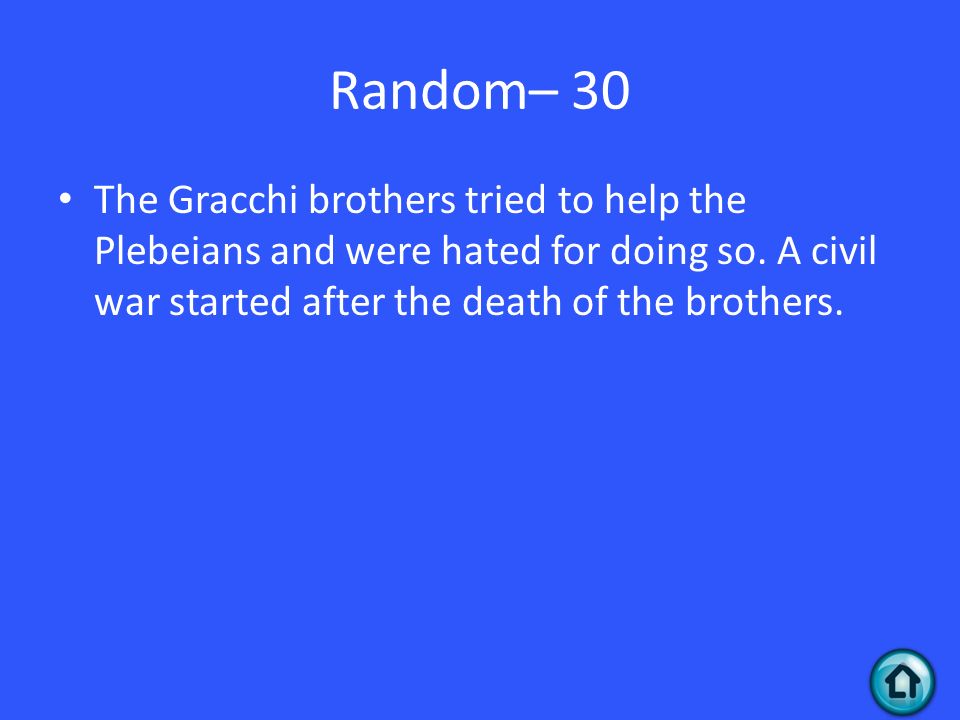 Random– 30

• The Gracchi brothers tried to help the Plebeians and were hated for doing so. A civil war started after the death of the brothers.